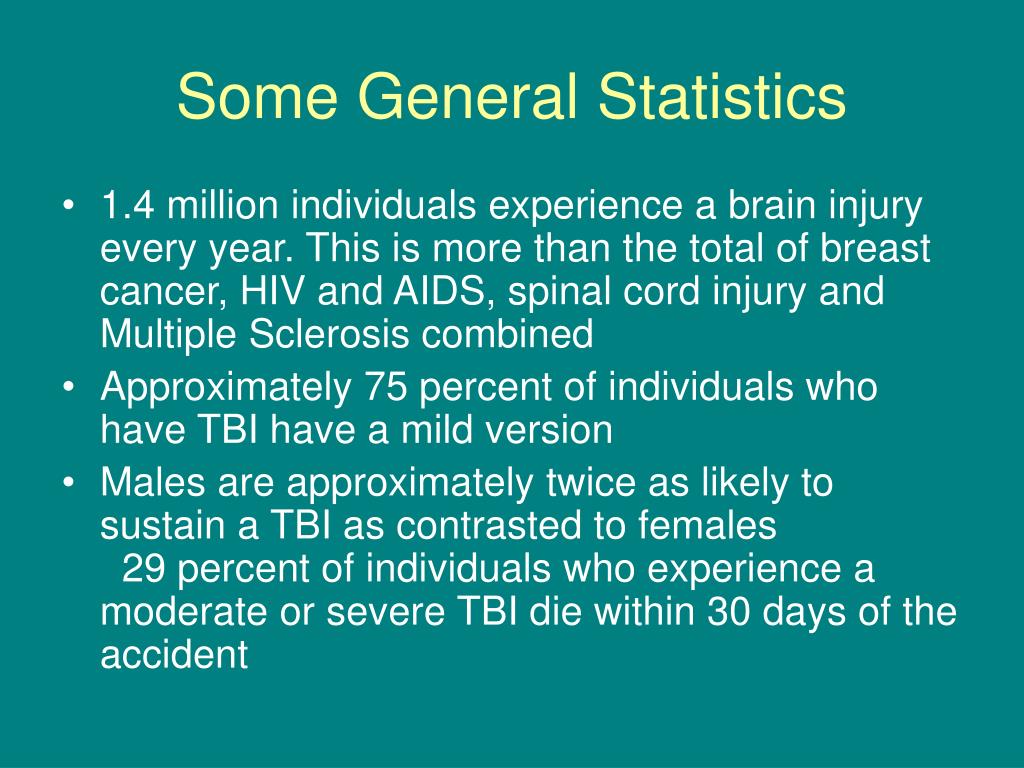 Some General Statistics

• 1.4 million individuals experience a brain injury every year. This is more than the total of breast cancer, HIV and AIDS, spinal cord injury and Multiple Sclerosis combined
• Approximately 75 percent of individuals who have TBI have a mild version
• Males are approximately twice as likely to sustain a TBI as contrasted to females
29 percent of individuals who experience a moderate or severe TBI die within 30 days of the accident